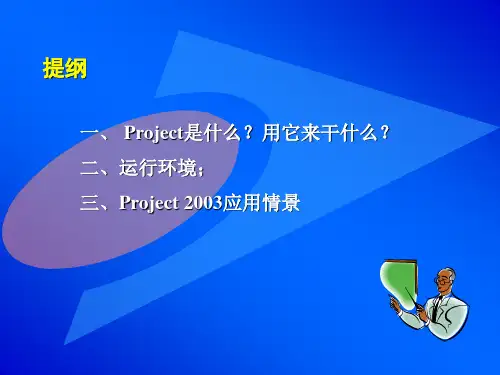 提纲

一、 Project是什么？用它来干什么？

二、运行环境；

三、Project 2003应用情景